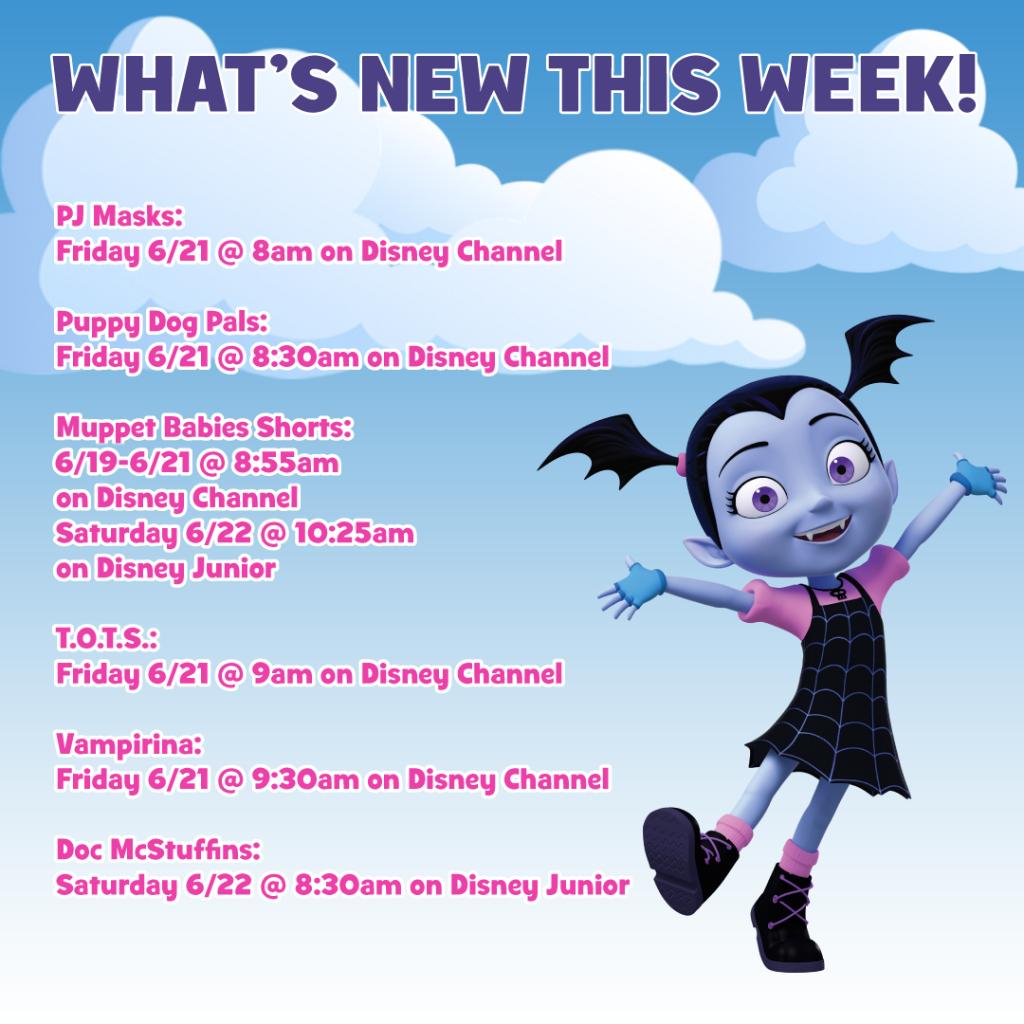 WHAT'S NEW THIS WEEK!

PJ Masks:
Friday 6/21 @ 8am on Disney Channel

Puppy Dog Pals:
Friday 6/21 @ 8:30am on Disney Channel

Muppet Babies Shorts:
6/19-6/21 @ 8:55am
on Disney Channel
Saturday 6/22 @ 10:25am
on Disney Junior

T.O.T.S.:
Friday 6/21 @ 9am on Disney Channel

Vampirina:
Friday 6/21 @ 9:30am on Disney Channel

Doc McStuffins:
Saturday 6/22 @ 8:30am on Disney Junior